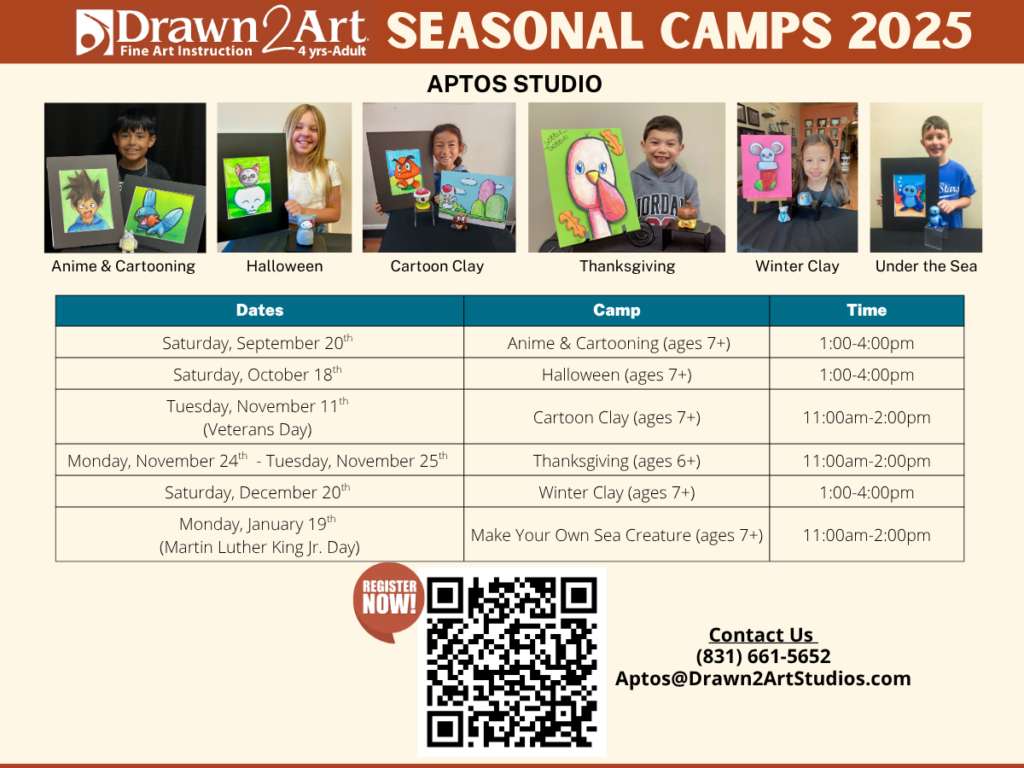 Drawn2Art Fine Art Instruction 4 yrs-Adult SEASONAL CAMPS 2025

APTOS STUDIO

Anime & Cartooning
Halloween
Cartoon Clay
Thanksgiving
Winter Clay
Under the Sea

| Dates | Camp | Time |
|---|---|---|
| Saturday, September 20$^{th}$ | Anime & Cartooning (ages 7+) | 1:00-4:00pm |
| Saturday, October 18$^{th}$ | Halloween (ages 7+) | 1:00-4:00pm |
| Tuesday, November 11$^{th}$ (Veterans Day) | Cartoon Clay (ages 7+) | 11:00am-2:00pm |
| Monday, November 24$^{th}$ - Tuesday, November 25$^{th}$ | Thanksgiving (ages 6+) | 11:00am-2:00pm |
| Saturday, December 20$^{th}$ | Winter Clay (ages 7+) | 1:00-4:00pm |
| Monday, January 19$^{th}$ (Martin Luther King Jr. Day) | Make Your Own Sea Creature (ages 7+) | 11:00am-2:00pm |

REGISTER NOW!

Contact Us
(831) 661-5652
Aptos@Drawn2ArtStudios.com